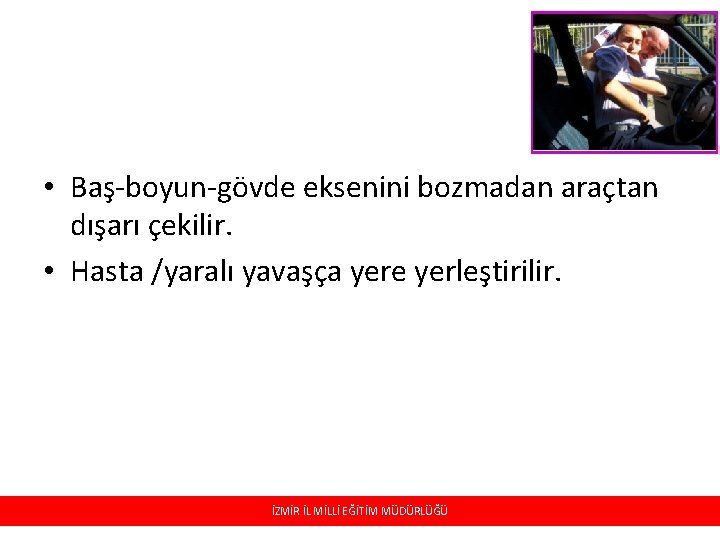 • Baş-boyun-gövde eksenini bozmadan araçtan dışarı çekilir.

• Hasta /yaralı yavaşça yere yerleştirilir.

İZMİR İL MİLLİ EĞİTİM MÜDÜRLÜĞÜ